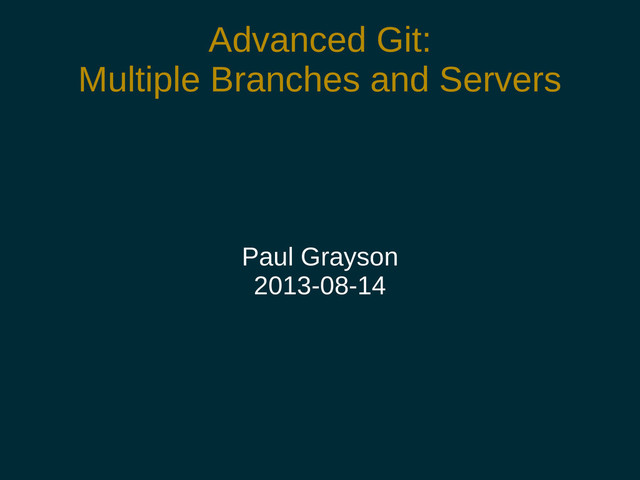 Advanced Git:
Multiple Branches and Servers

Paul Grayson
2013-08-14